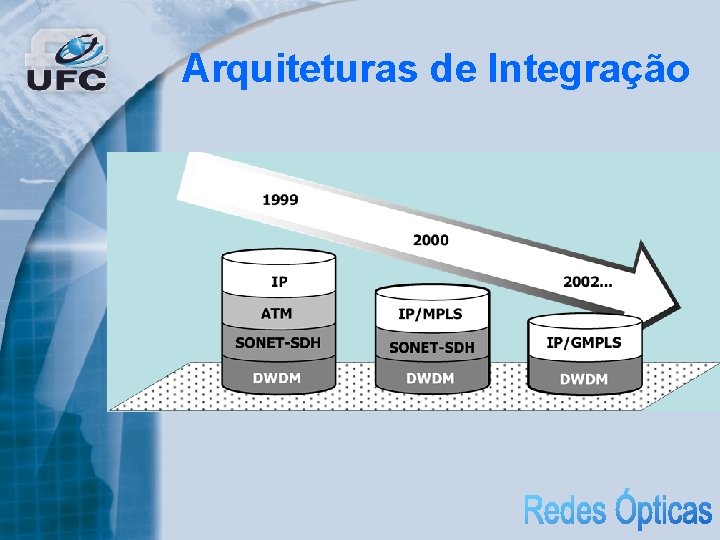 UFC

Arquiteturas de Integração

1999

2000

2002...

IP
ATM
SONET-SDH
DWDM

IP/MPLS
SONET-SDH
DWDM

IP/GMPLS
DWDM

Redes Ópticas